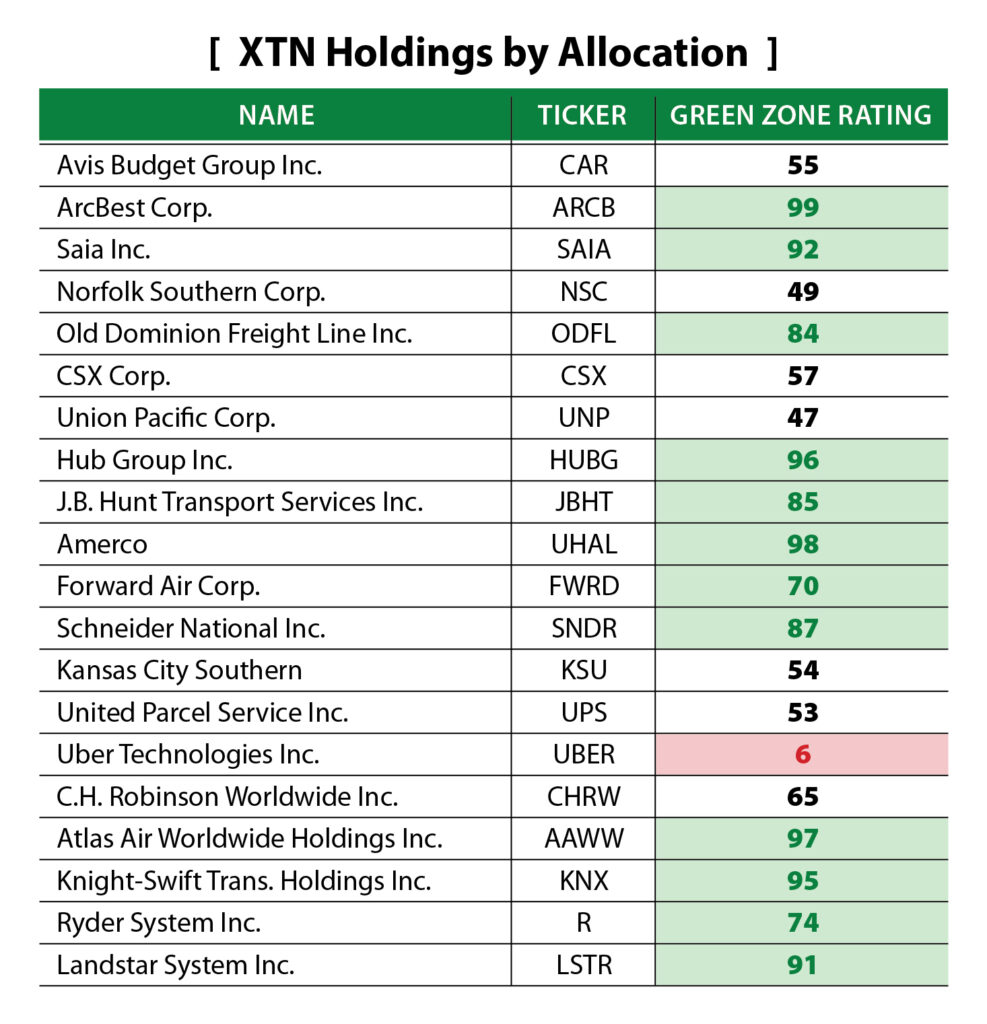 [ XTN Holdings by Allocation ]

| NAME | TICKER | GREEN ZONE RATING |
|---|---|---|
| Avis Budget Group Inc. | CAR | 55 |
| ArcBest Corp. | ARCB | 99 |
| Saia Inc. | SAIA | 92 |
| Norfolk Southern Corp. | NSC | 49 |
| Old Dominion Freight Line Inc. | ODFL | 84 |
| CSX Corp. | CSX | 57 |
| Union Pacific Corp. | UNP | 47 |
| Hub Group Inc. | HUBG | 96 |
| J.B. Hunt Transport Services Inc. | JBHT | 85 |
| Amerco | UHAL | 98 |
| Forward Air Corp. | FWRD | 70 |
| Schneider National Inc. | SNDR | 87 |
| Kansas City Southern | KSU | 54 |
| United Parcel Service Inc. | UPS | 53 |
| Uber Technologies Inc. | UBER | 6 |
| C.H. Robinson Worldwide Inc. | CHRW | 65 |
| Atlas Air Worldwide Holdings Inc. | AAWW | 97 |
| Knight-Swift Trans. Holdings Inc. | KNX | 95 |
| Ryder System Inc. | R | 74 |
| Landstar System Inc. | LSTR | 91 |